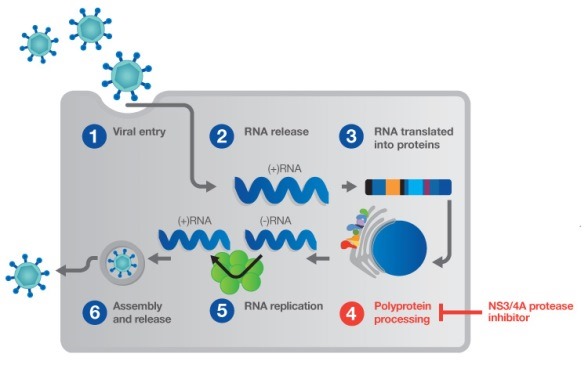 1 Viral entry

2 RNA release

3 RNA translated into proteins

(+)RNA

(+)RNA

(-)RNA

6 Assembly and release

5 RNA replication

4 Polyprotein processing

NS3/4A protease inhibitor